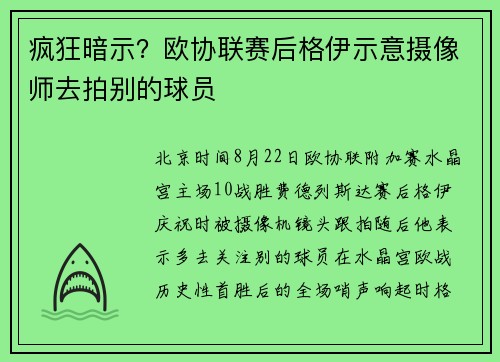 疯狂暗示？欧协联赛后格伊示意摄像师去拍别的球员

北京时间8月22日欧协联附加赛水晶宫主场10战胜费德列斯达赛后格伊庆祝时被摄像机镜头跟拍随后他表示多去关注别的球员在水晶宫欧战历史性首胜后的全场哨声响起时格